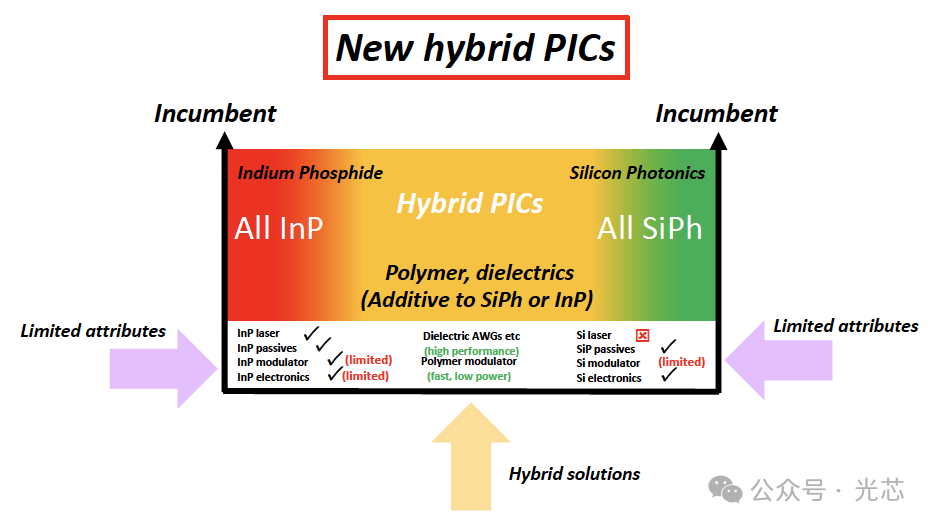 New hybrid PICs

Incumbent

Incumbent

Indium Phosphide

Silicon Photonics

Hybrid PICs

All InP

All SiPh

Polymer, dielectrics
(Additive to SiPh or InP)

Limited attributes

Limited attributes

InP laser ✓
InP passives ✓
InP modulator ✓ (limited)
InP electronics ✓ (limited)

Dielectric AWGs etc
(high performance)
Polymer modulator
(fast, low power)

Si laser ☒
SiP passives ✓
Si modulator (limited)
Si electronics ✓

Hybrid solutions

公众号 · 光芯